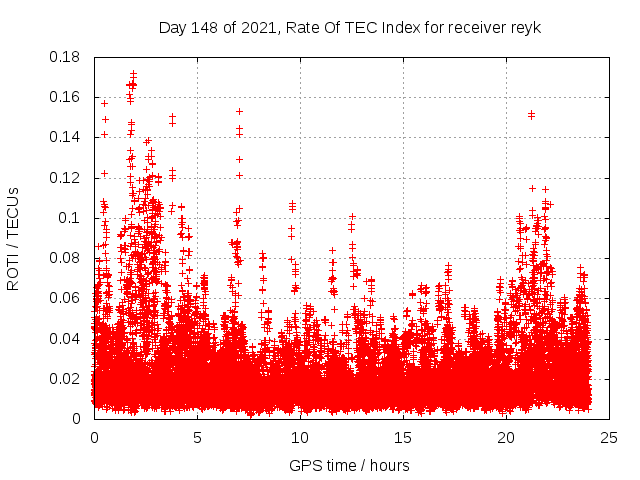 Day 148 of 2021, Rate Of TEC Index for receiver reyk

ROTI / TECUs

0.18
0.16
0.14
0.12
0.1
0.08
0.06
0.04
0.02
0

0
5
10
15
20
25

GPS time / hours